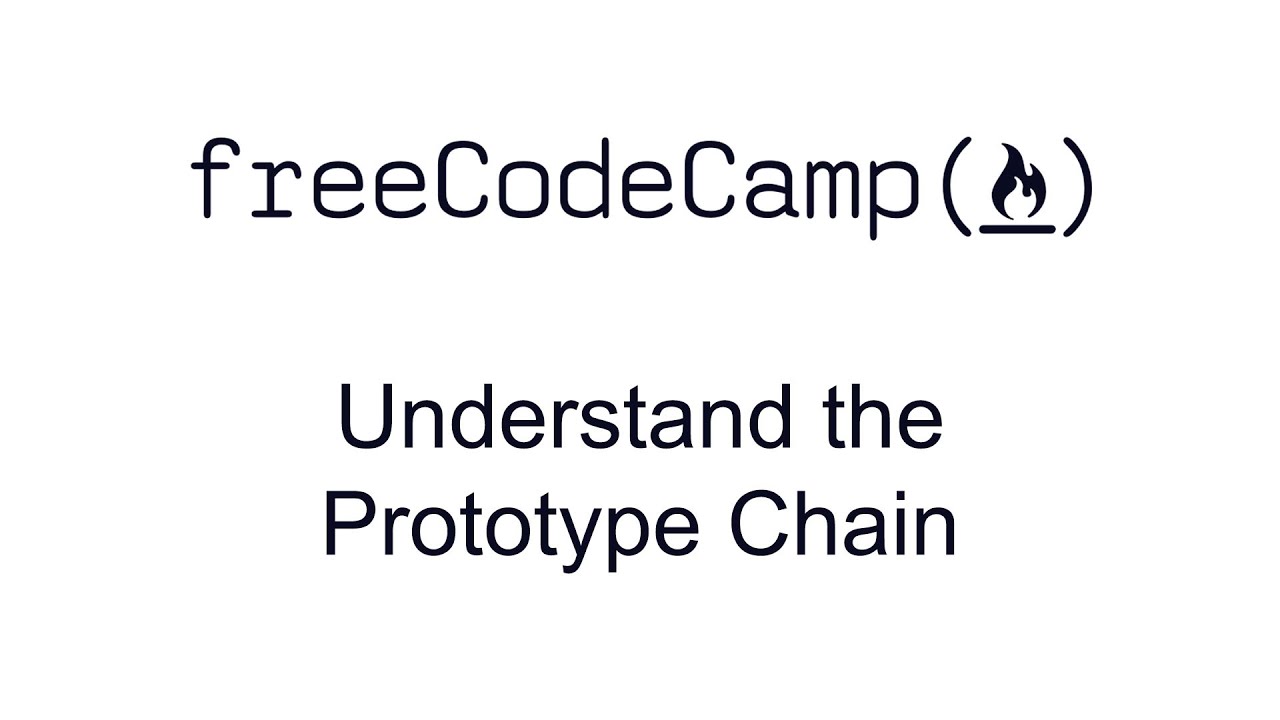 freeCodeCamp()

Understand the Prototype Chain